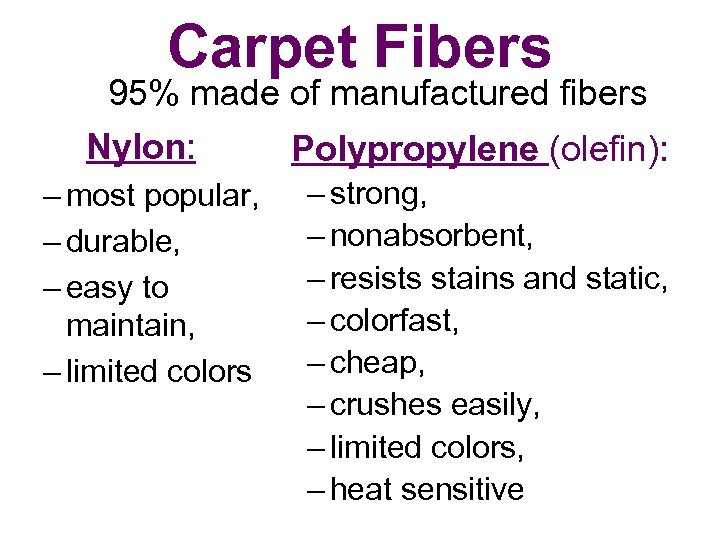 Carpet Fibers

95% made of manufactured fibers

Nylon:

– most popular,
– durable,
– easy to maintain,
– limited colors

Polypropylene (olefin):

– strong,
– nonabsorbent,
– resists stains and static,
– colorfast,
– cheap,
– crushes easily,
– limited colors,
– heat sensitive